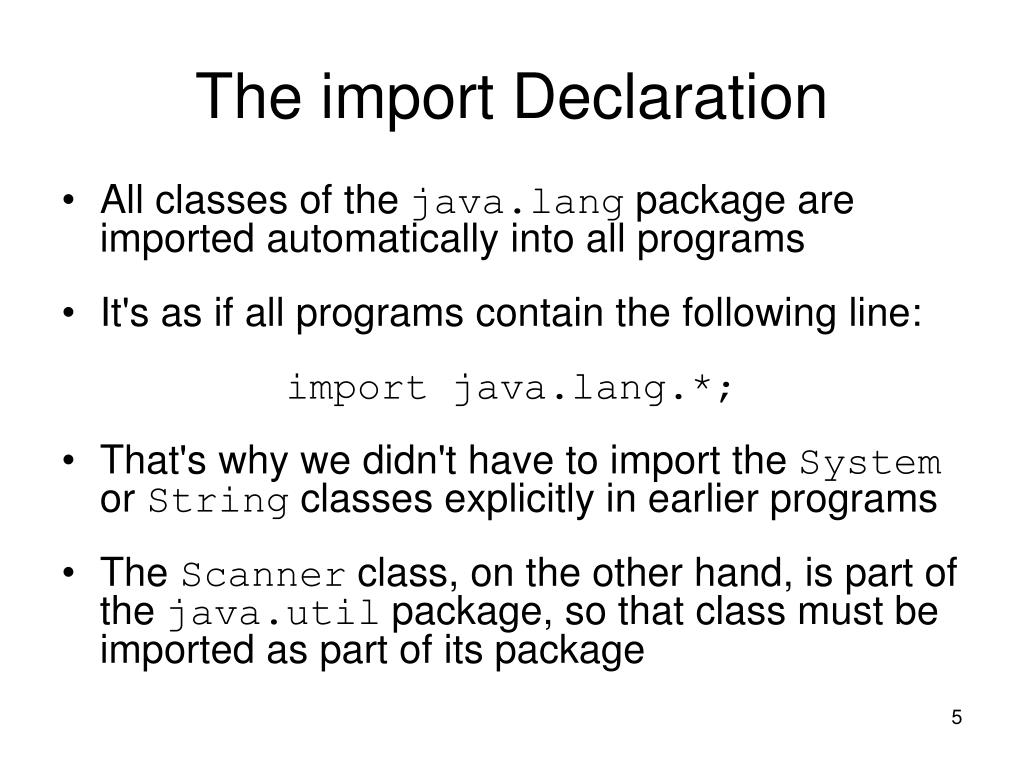 The import Declaration

• All classes of the java.lang package are imported automatically into all programs

• It's as if all programs contain the following line:

import java.lang.*;

• That's why we didn't have to import the System or String classes explicitly in earlier programs

• The Scanner class, on the other hand, is part of the java.util package, so that class must be imported as part of its package

5